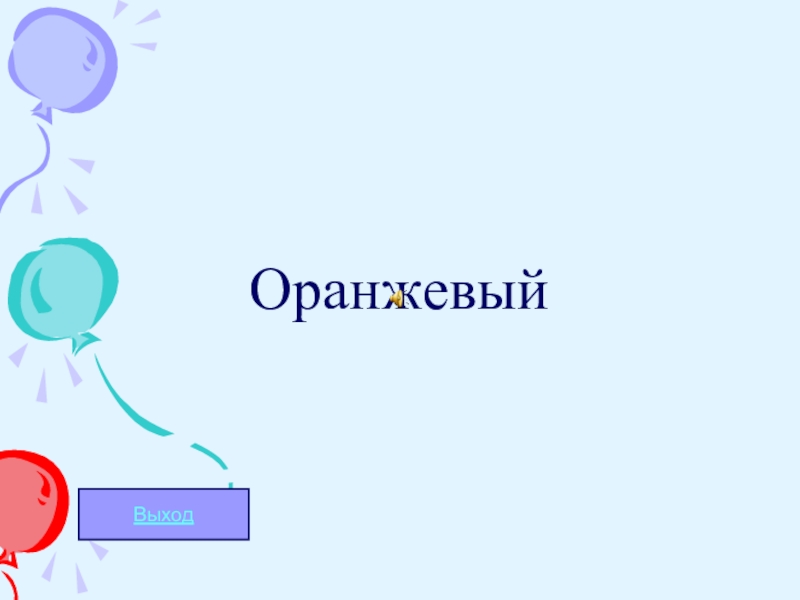 Оранжевый

Выход